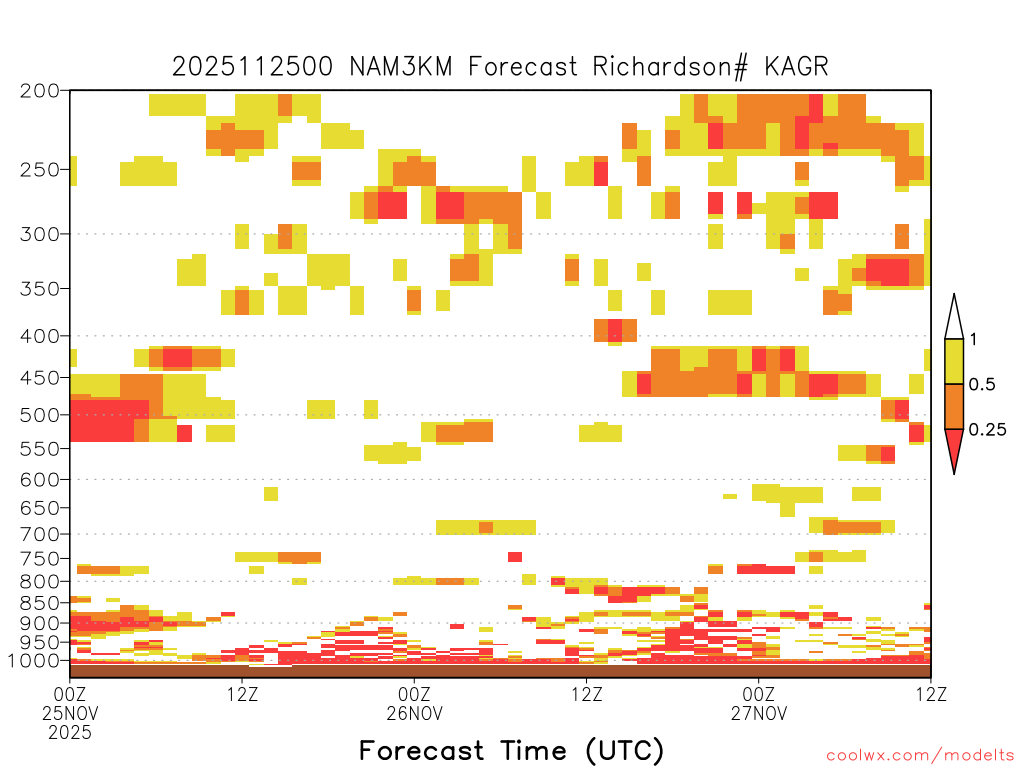 2025112500 NAM3KM Forecast Richardson# KAGR

200
250
300
350
400
450
500
550
600
650
700
750
800
850
900
950
1000

1
0.5
0.25

00Z
25NOV
2025
12Z
00Z
26NOV
12Z
00Z
27NOV
12Z

Forecast Time (UTC)

coolwx.com/modelts